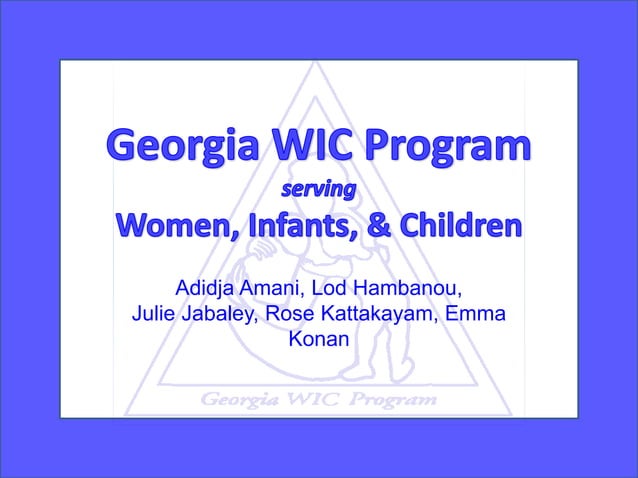 Georgia WIC Program

serving

Women, Infants, & Children

Adidja Amani, Lod Hambanou, Julie Jabaley, Rose Kattakayam, Emma Konan

Georgia WIC Program